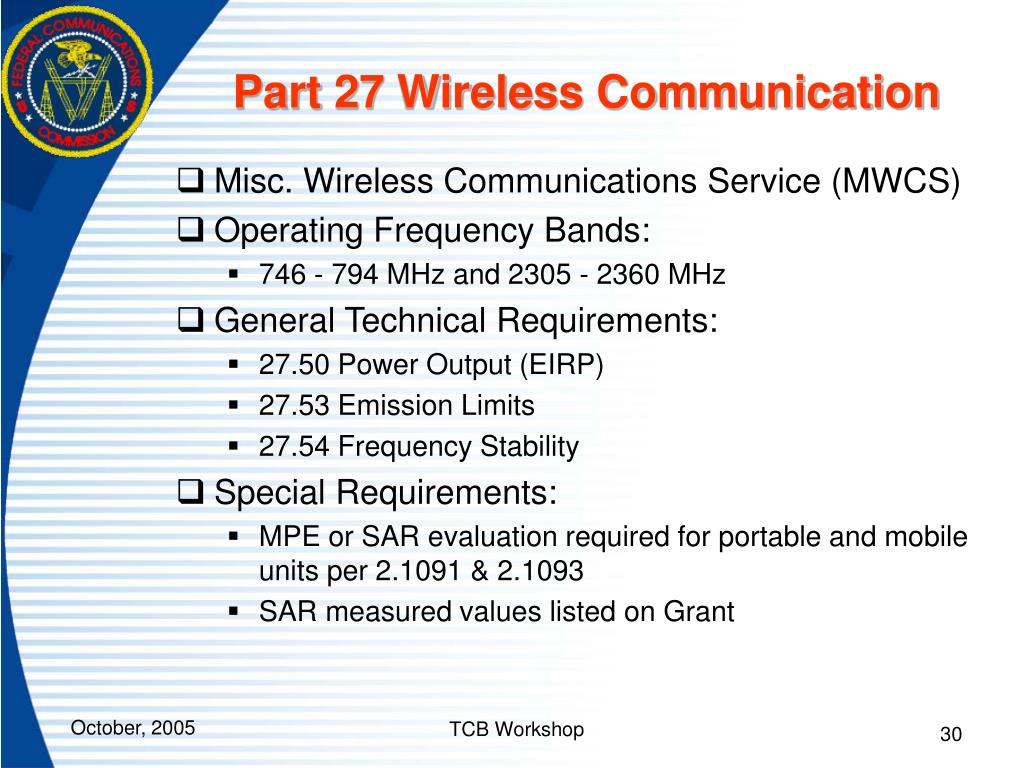 FEDERAL COMMUNICATIONS COMMISSION

Part 27 Wireless Communication

❑ Misc. Wireless Communications Service (MWCS)

❑ Operating Frequency Bands:

▪ 746 - 794 MHz and 2305 - 2360 MHz

❑ General Technical Requirements:

▪ 27.50 Power Output (EIRP)

▪ 27.53 Emission Limits

▪ 27.54 Frequency Stability

❑ Special Requirements:

▪ MPE or SAR evaluation required for portable and mobile units per 2.1091 & 2.1093

▪ SAR measured values listed on Grant

October, 2005

TCB Workshop

30